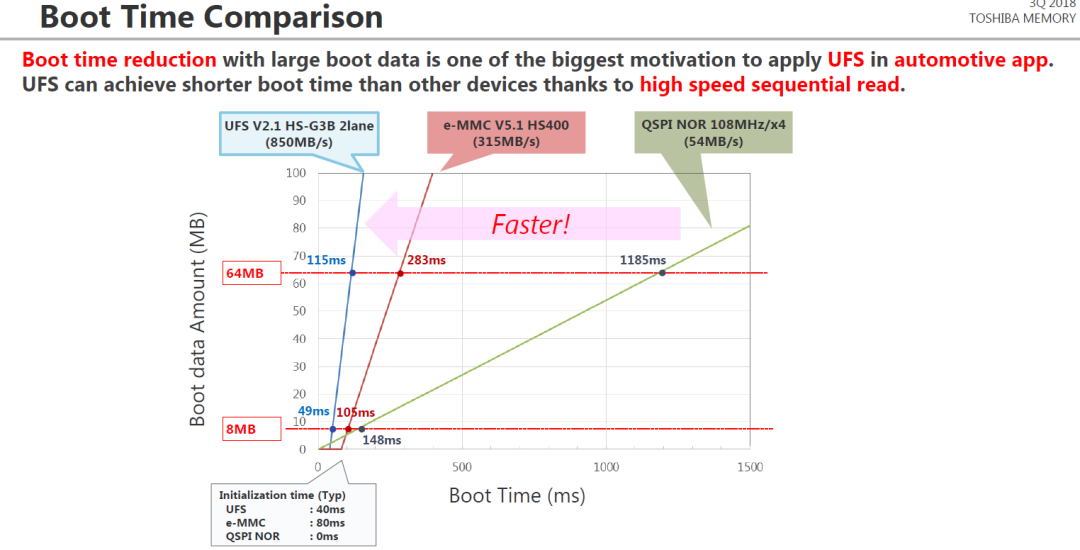 Boot Time Comparison

3Q 2018
TOSHIBA MEMORY

Boot time reduction with large boot data is one of the biggest motivation to apply UFS in automotive app.
UFS can achieve shorter boot time than other devices thanks to high speed sequential read.

UFS V2.1 HS-G3B 2lane
(850MB/s)

e-MMC V5.1 HS400
(315MB/s)

QSPI NOR 108MHz/x4
(54MB/s)

Faster!

Boot data Amount (MB)

100
90
80
70
60
50
40
30
20
10
0

64MB
8MB

115ms
283ms
1185ms
49ms
105ms
148ms

0
500
1000
1500

Boot Time (ms)

Initialization time (Typ)
UFS : 40ms
e-MMC : 80ms
QSPI NOR : 0ms